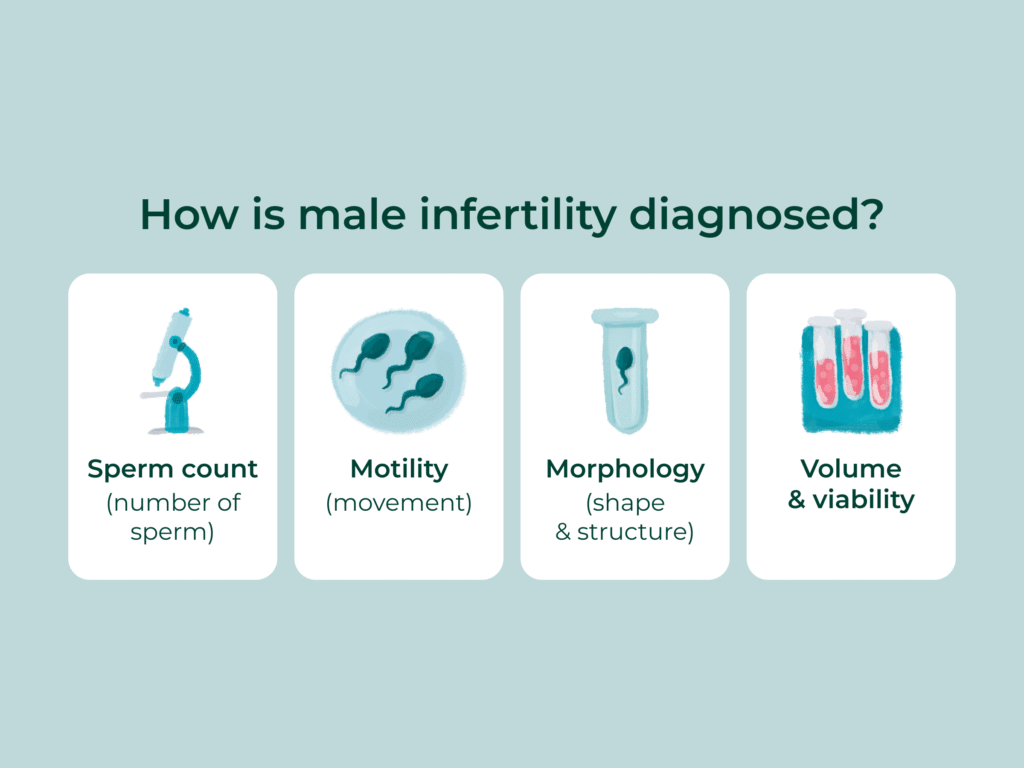 How is male infertility diagnosed?

Sperm count
(number of sperm)

Motility
(movement)

Morphology
(shape & structure)

Volume & viability